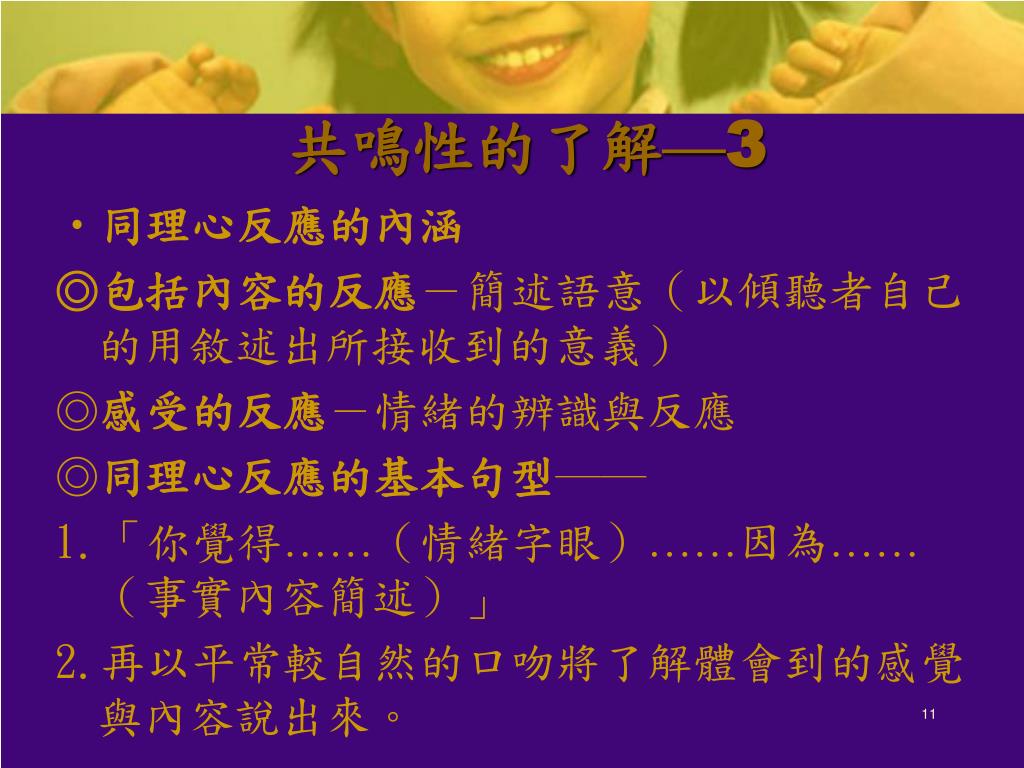 共鳴性的了解—3

• 同理心反應的內涵

◎包括內容的反應－簡述語意（以傾聽者自己的用敘述出所接收到的意義）

◎感受的反應－情緒的辨識與反應

◎同理心反應的基本句型——

1.「你覺得......（情緒字眼）......因為......（事實內容簡述）」

2.再以平常較自然的口吻將了解體會到的感覺與內容說出來。

11